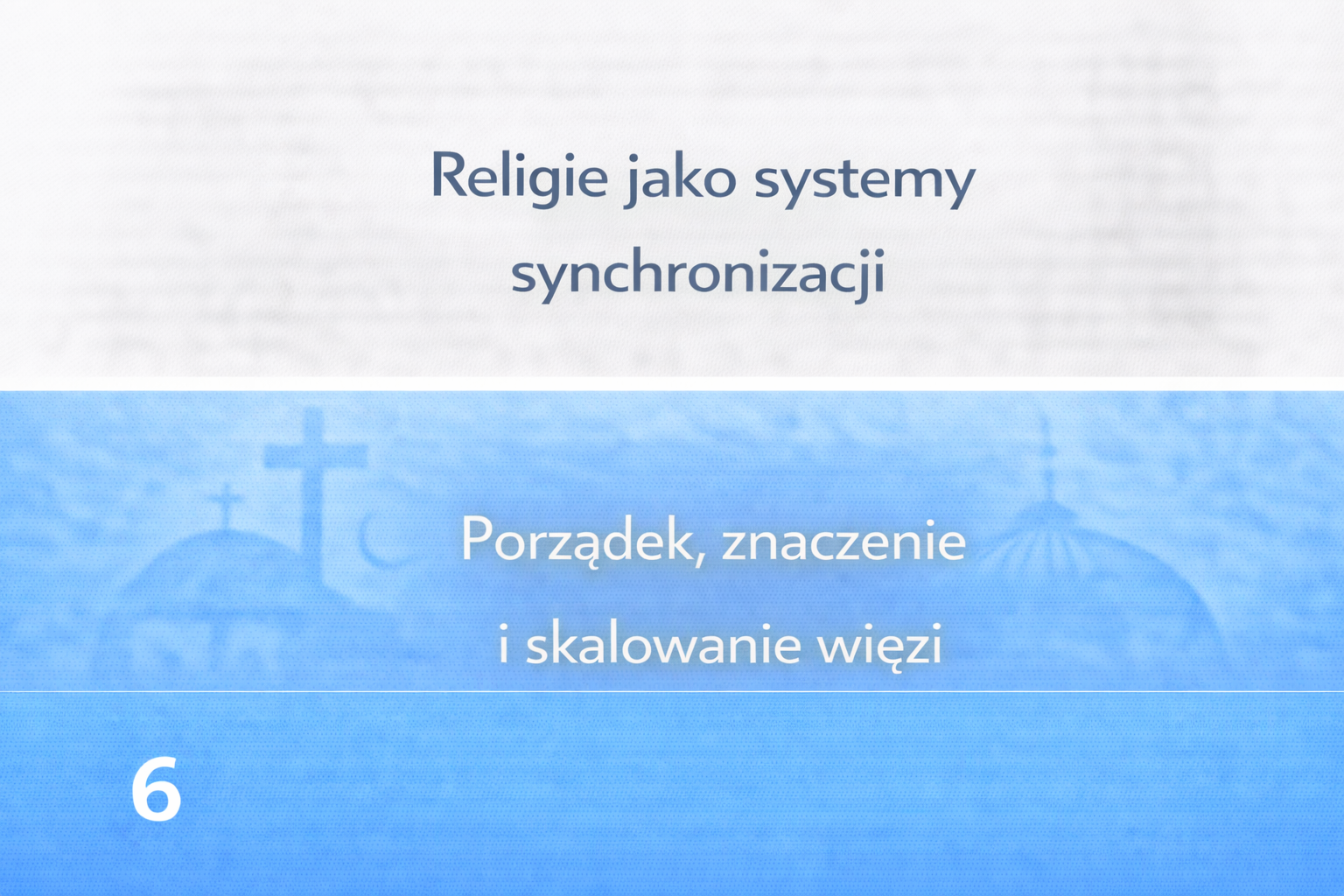 Religie jako systemy synchronizacji

Porządek, znaczenie i skalowanie więzi

6